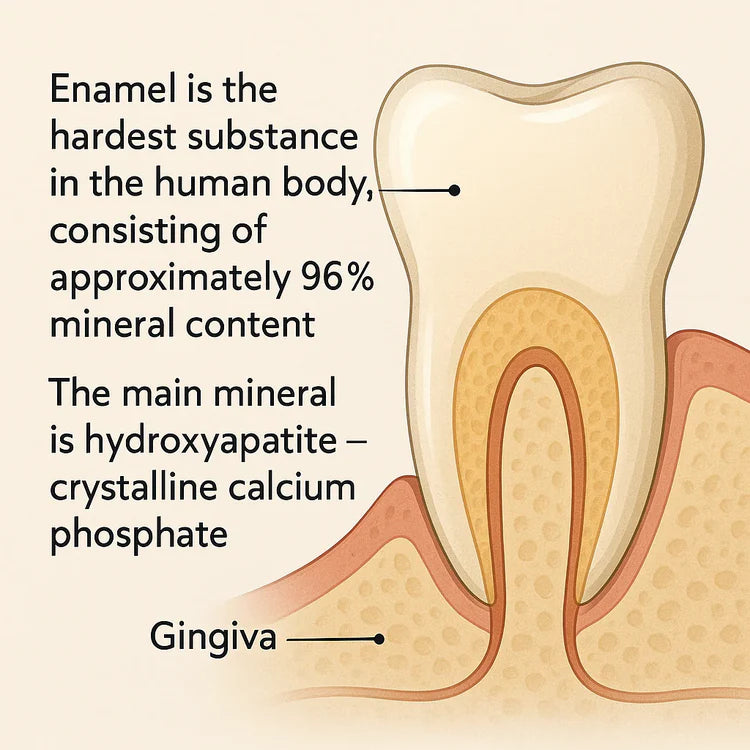 Enamel is the hardest substance in the human body, consisting of approximately 96% mineral content

The main mineral is hydroxyapatite – crystalline calcium phosphate

Gingiva